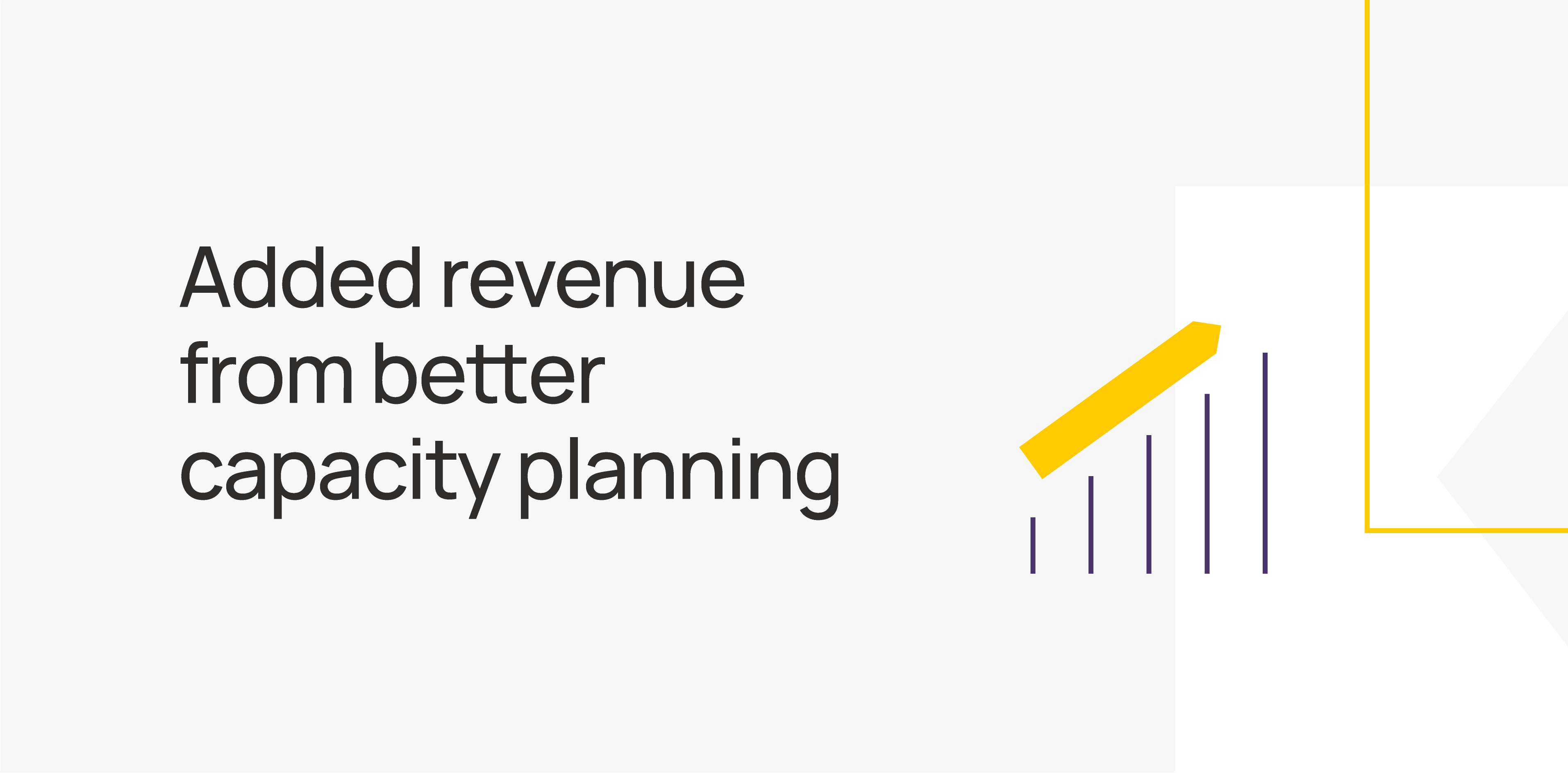 Added revenue from better capacity planning